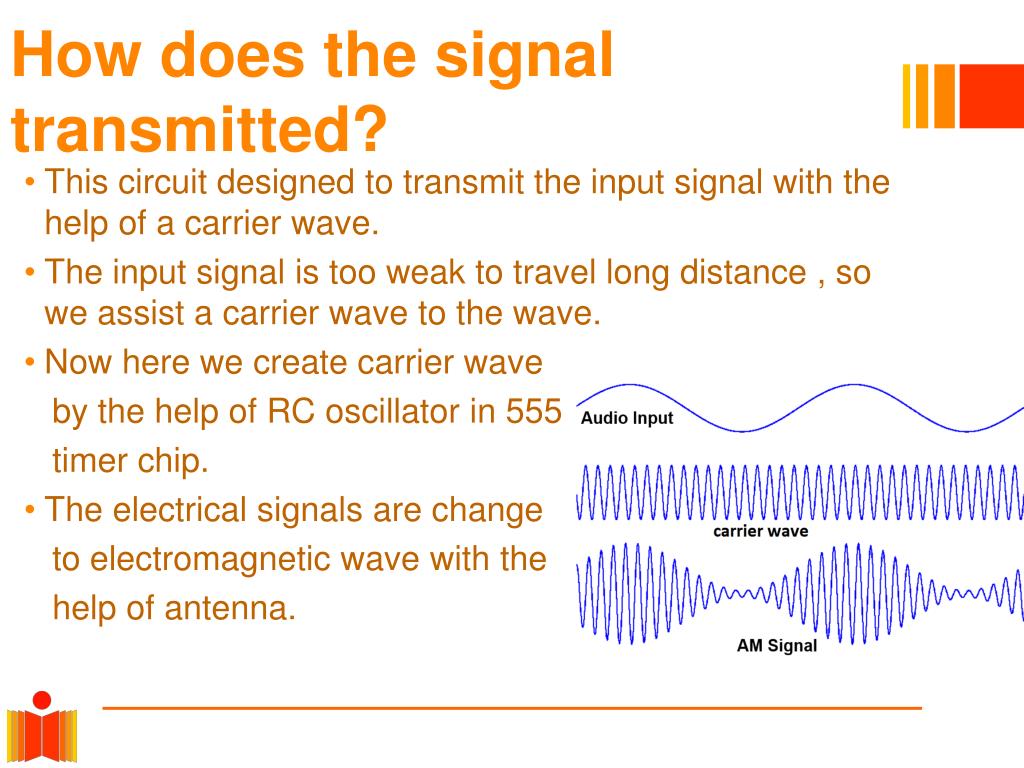 How does the signal transmitted?

• This circuit designed to transmit the input signal with the help of a carrier wave.

• The input signal is too weak to travel long distance , so we assist a carrier wave to the wave.

• Now here we create carrier wave by the help of RC oscillator in 555 timer chip.

• The electrical signals are change to electromagnetic wave with the help of antenna.

Audio Input

carrier wave

AM Signal